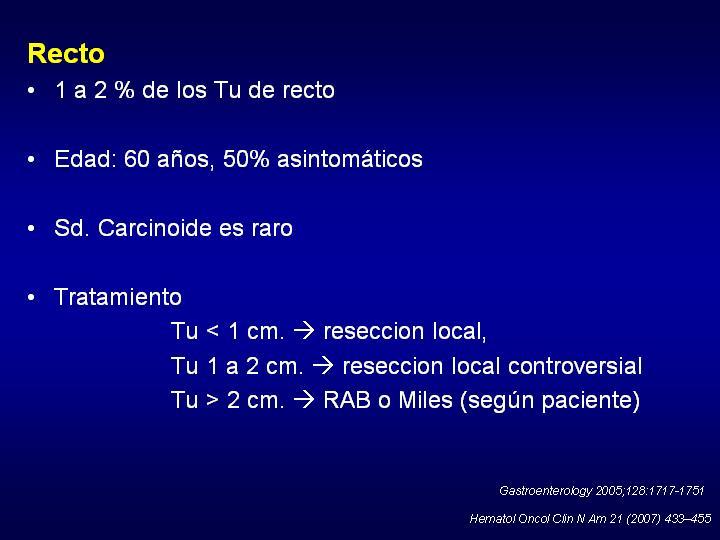 Recto

• 1 a 2 % de los Tu de recto

• Edad: 60 años, 50% asintomáticos

• Sd. Carcinoide es raro

• Tratamiento

Tu < 1 cm. → reseccion local,

Tu 1 a 2 cm. → reseccion local controversial

Tu > 2 cm. → RAB o Miles (según paciente)

Gastroenterology 2005;128:1717-1751

Hematol Oncol Clin N Am 21 (2007) 433–455